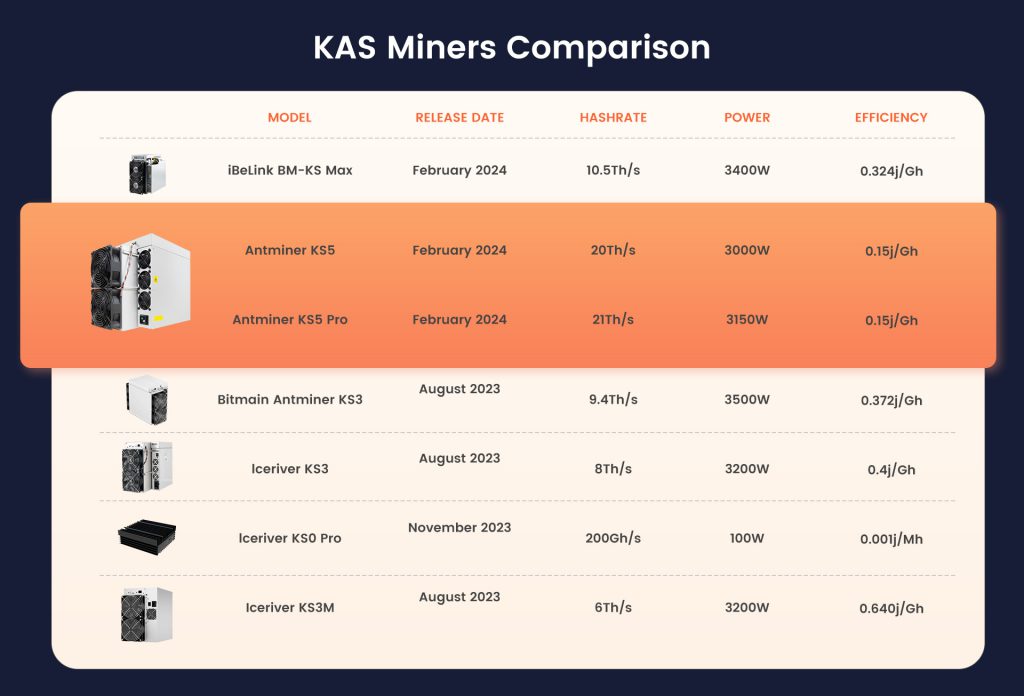 KAS Miners Comparison

| MODEL | RELEASE DATE | HASHRATE | POWER | EFFICIENCY |
|---|---|---|---|---|
| iBeLink BM-KS Max | February 2024 | 10.5Th/s | 3400W | 0.324j/Gh |
| Antminer KS5 | February 2024 | 20Th/s | 3000W | 0.15j/Gh |
| Antminer KS5 Pro | February 2024 | 21Th/s | 3150W | 0.15j/Gh |
| Bitmain Antminer KS3 | August 2023 | 9.4Th/s | 3500W | 0.372j/Gh |
| Iceriver KS3 | August 2023 | 8Th/s | 3200W | 0.4j/Gh |
| Iceriver KS0 Pro | November 2023 | 200Gh/s | 100W | 0.001j/Mh |
| Iceriver KS3M | August 2023 | 6Th/s | 3200W | 0.640j/Gh |